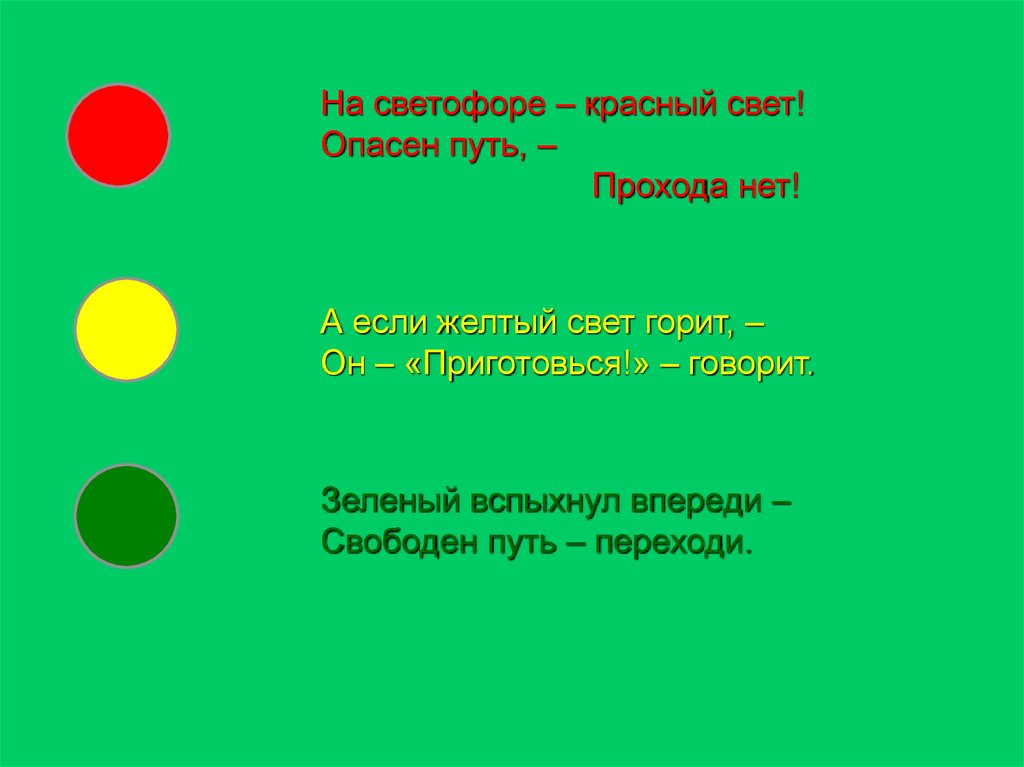 На светофоре – красный свет!
Опасен путь, –
Прохода нет!

А если желтый свет горит, –
Он – «Приготовься!» – говорит.

Зеленый вспыхнул впереди –
Свободен путь – переходи.